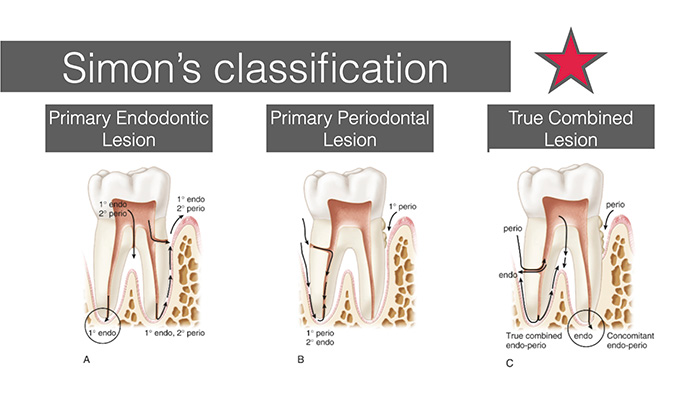 Simon's classification

Primary Endodontic Lesion

1° endo
2° perio

1° endo
2° perio

1° endo

1° endo, 2° perio

A

Primary Periodontal Lesion

1° perio

1° perio
2° endo

B

True Combined Lesion

perio

perio

endo

True combined endo-perio

endo

Concomitant endo-perio

C